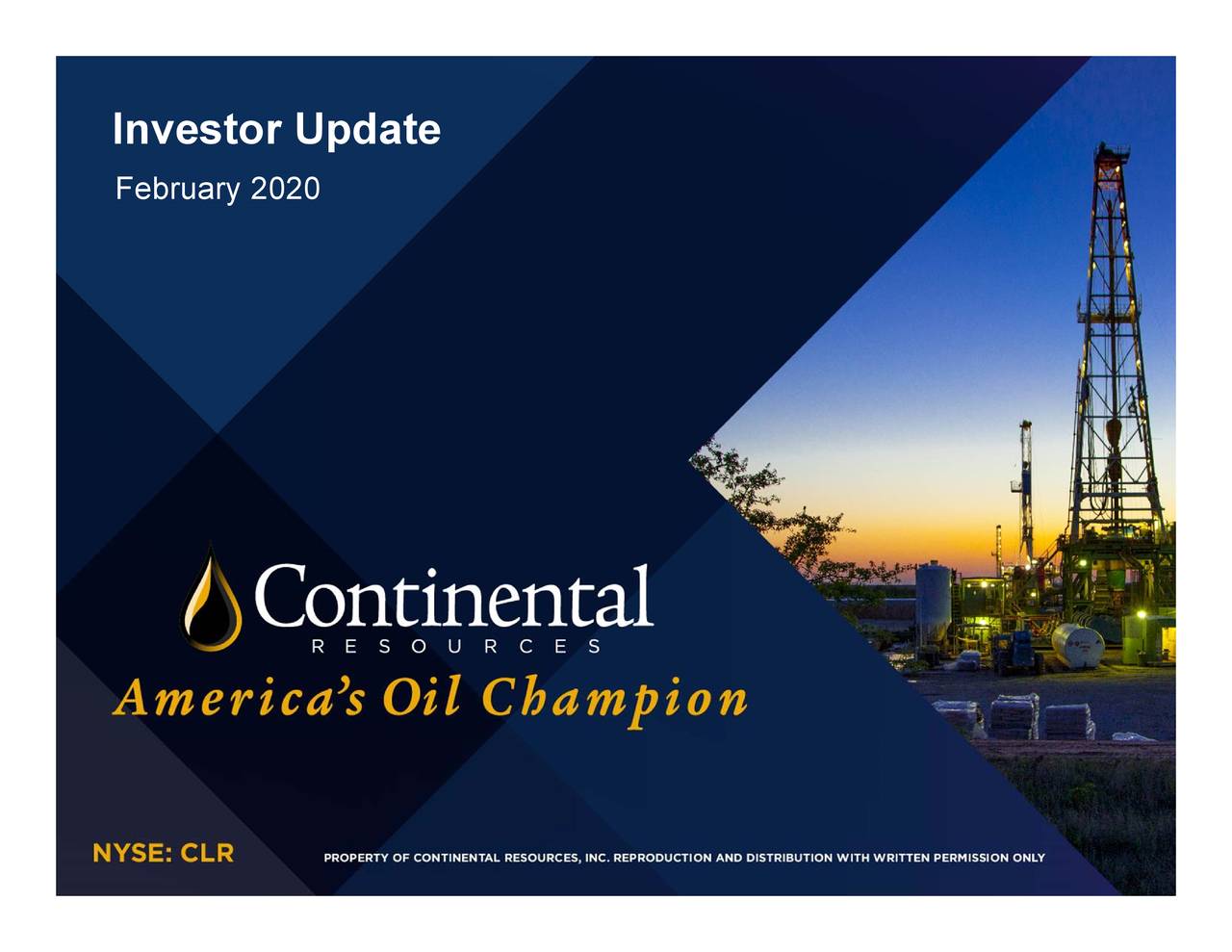 Investor Update
February 2020

Continental
RESOURCES

America's Oil Champion

NYSE: CLR

PROPERTY OF CONTINENTAL RESOURCES, INC. REPRODUCTION AND DISTRIBUTION WITH WRITTEN PERMISSION ONLY